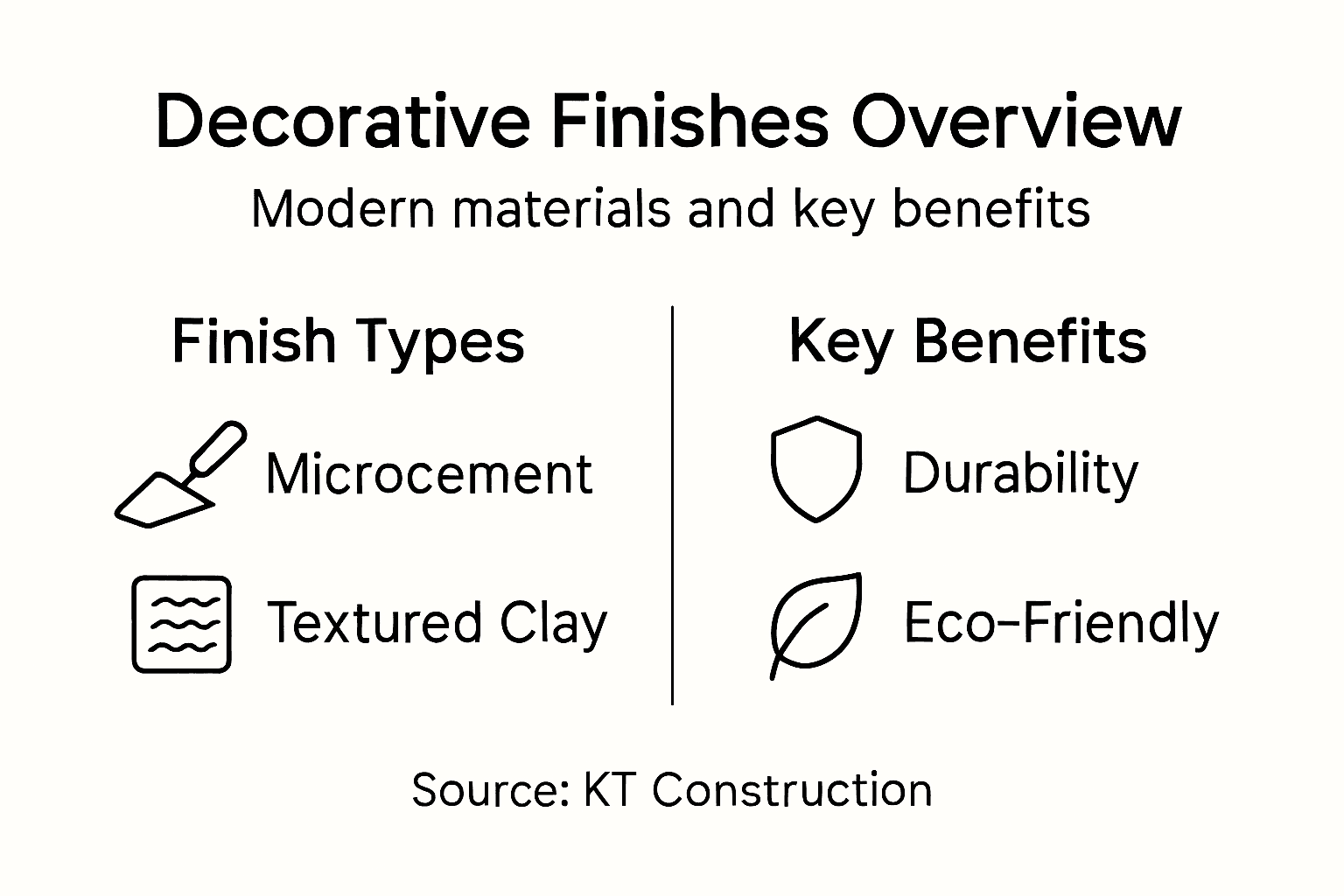 Decorative Finishes Overview

Modern materials and key benefits

Finish Types

Microcement

Textured Clay

Key Benefits

Durability

Eco-Friendly

Source: KT Construction